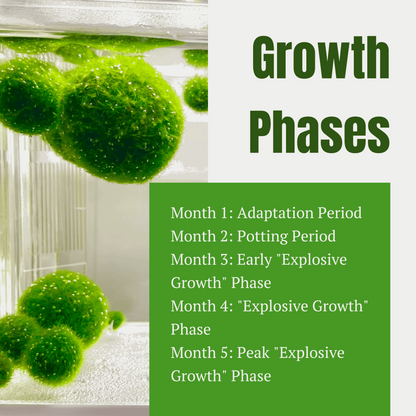 Growth Phases

Month 1: Adaptation Period
Month 2: Potting Period
Month 3: Early "Explosive Growth" Phase
Month 4: "Explosive Growth" Phase
Month 5: Peak "Explosive Growth" Phase